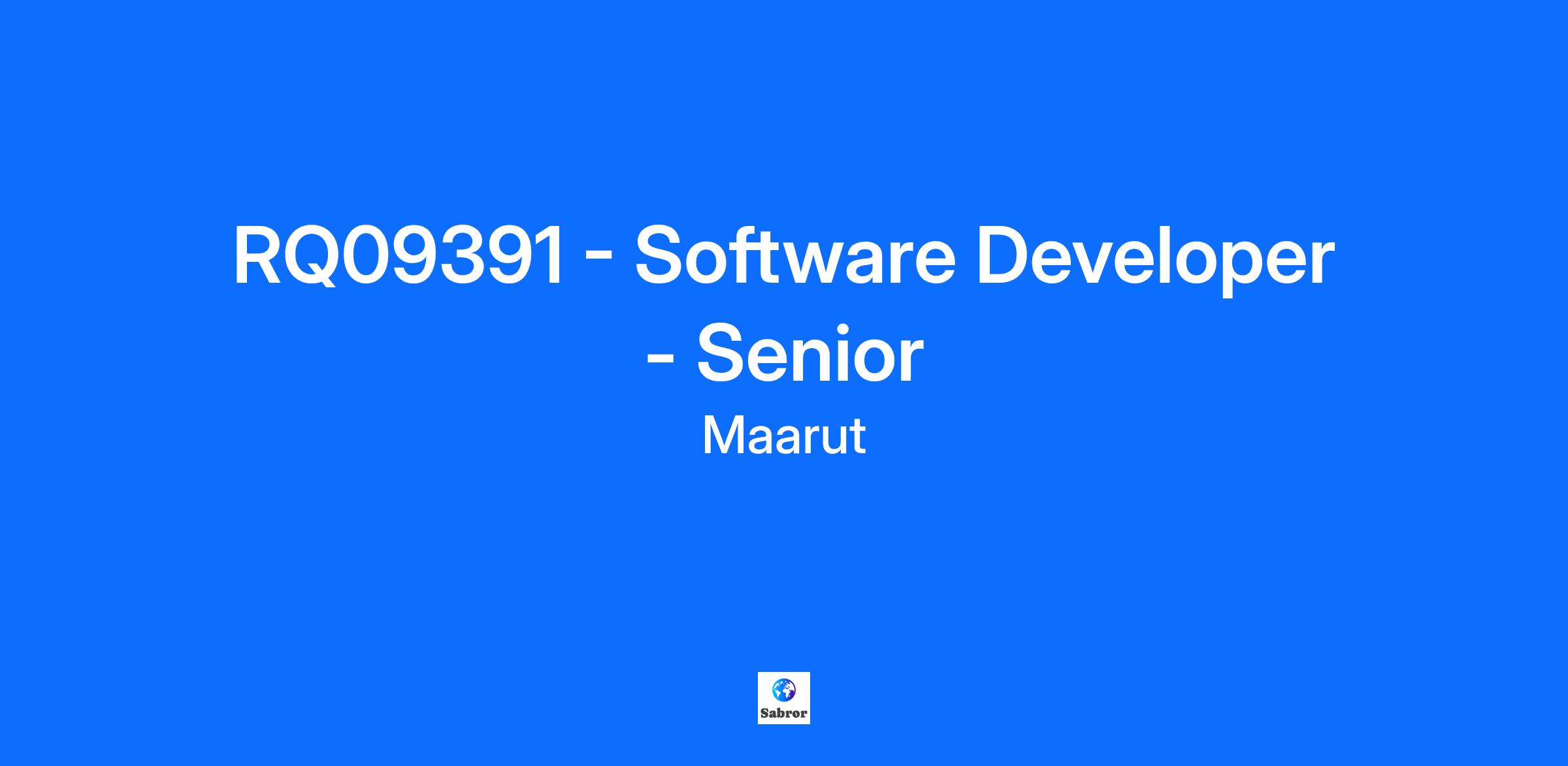 RQ09391 - Software Developer - Senior

Maarut

Sabror